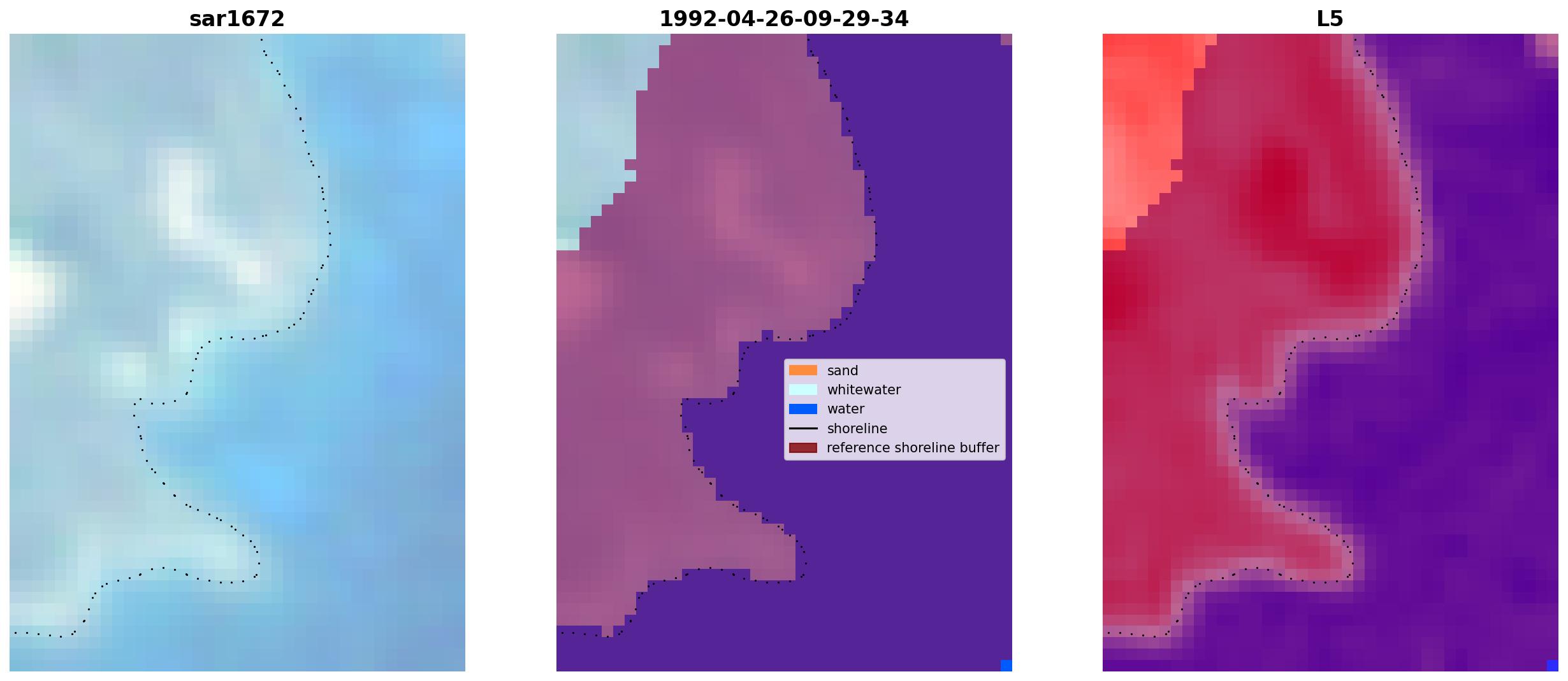 sar1672

1992-04-26-09-29-34

sand
whitewater
water
shoreline
reference shoreline buffer

L5